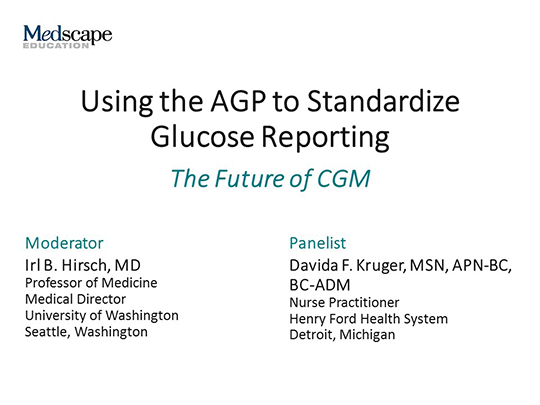 Medscape
EDUCATION

Using the AGP to Standardize Glucose Reporting

The Future of CGM

Moderator
Irl B. Hirsch, MD
Professor of Medicine
Medical Director
University of Washington
Seattle, Washington

Panelist
Davida F. Kruger, MSN, APN-BC, BC-ADM
Nurse Practitioner
Henry Ford Health System
Detroit, Michigan